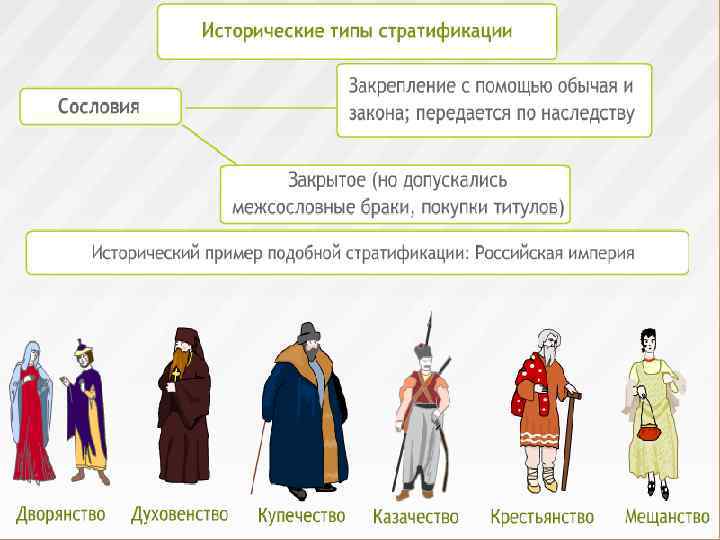 Исторические типы стратификации

Сословия

Закрепление с помощью обычая и закона; передается по наследству

Закрытое (но допускались межсословные браки, покупки титулов)

Исторический пример подобной стратификации: Российская империя

Дворянство

Духовенство

Купечество

Казачество

Крестьянство

Мещанство